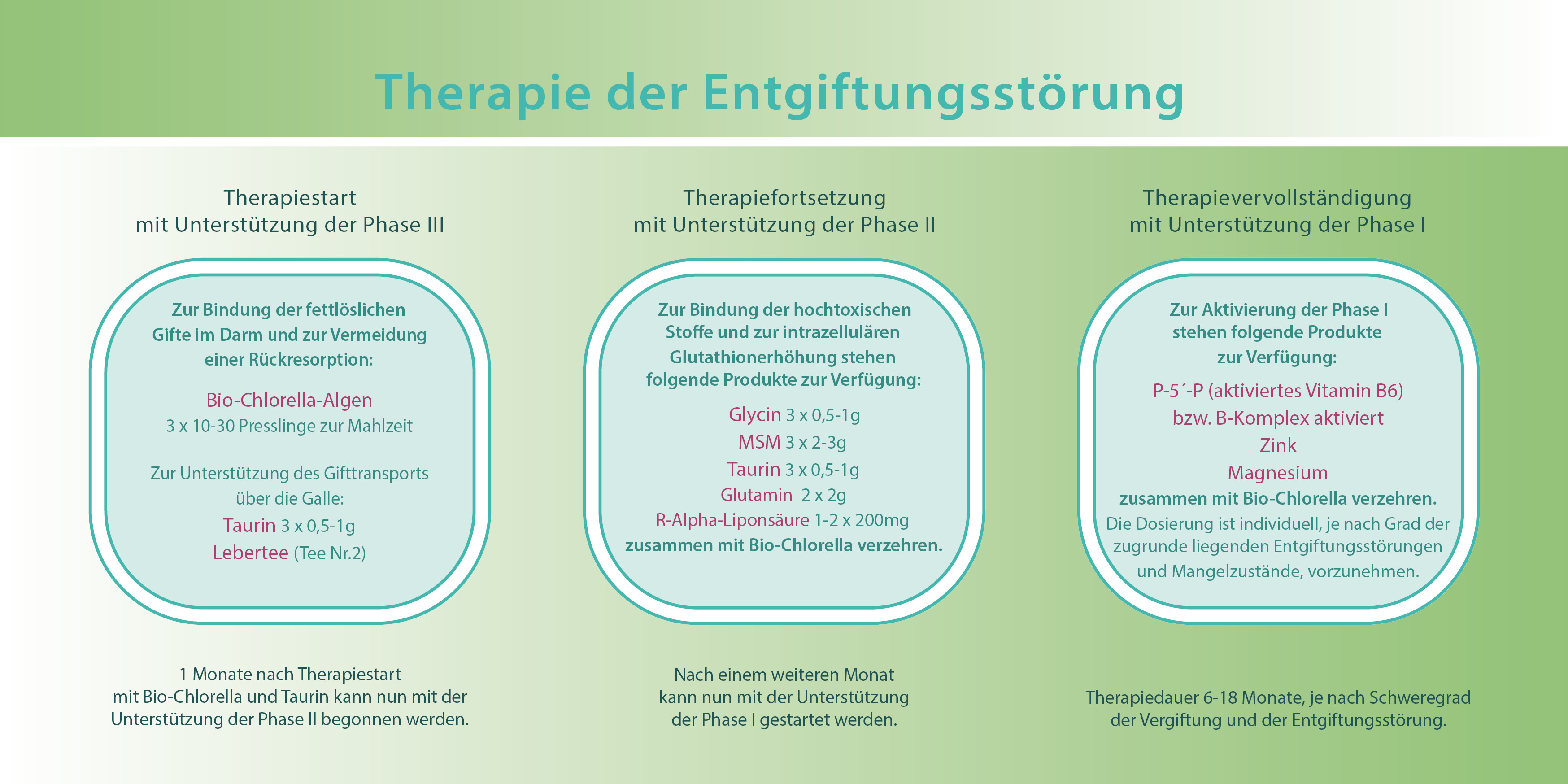 Therapie der Entgiftungsstörung

Therapiestart
mit Unterstützung der Phase III

Zur Bindung der fettlöslichen Gifte im Darm und zur Vermeidung einer Rückresorption:

Bio-Chlorella-Algen
3 x 10-30 Presslinge zur Mahlzeit

Zur Unterstützung des Gifttransports über die Galle:
Taurin 3 x 0,5-1g
Lebertee (Tee Nr.2)

1 Monate nach Therapiestart mit Bio-Chlorella und Taurin kann nun mit der Unterstützung der Phase II begonnen werden.

Therapiefortsetzung
mit Unterstützung der Phase II

Zur Bindung der hochtoxischen Stoffe und zur intrazellulären Glutathionerhöhung stehen folgende Produkte zur Verfügung:

Glycin 3 x 0,5-1g
MSM 3 x 2-3g
Taurin 3 x 0,5-1g
Glutamin 2 x 2g
R-Alpha-Liponsäure 1-2 x 200mg
zusammen mit Bio-Chlorella verzehren.

Nach einem weiteren Monat kann nun mit der Unterstützung der Phase I gestartet werden.

Therapievervollständigung
mit Unterstützung der Phase I

Zur Aktivierung der Phase I stehen folgende Produkte zur Verfügung:

P-5´-P (aktiviertes Vitamin B6)
bzw. B-Komplex aktiviert
Zink
Magnesium
zusammen mit Bio-Chlorella verzehren.
Die Dosierung ist individuell, je nach Grad der zugrunde liegenden Entgiftungsstörungen und Mangelzustände, vorzunehmen.

Therapiedauer 6-18 Monate, je nach Schweregrad der Vergiftung und der Entgiftungsstörung.